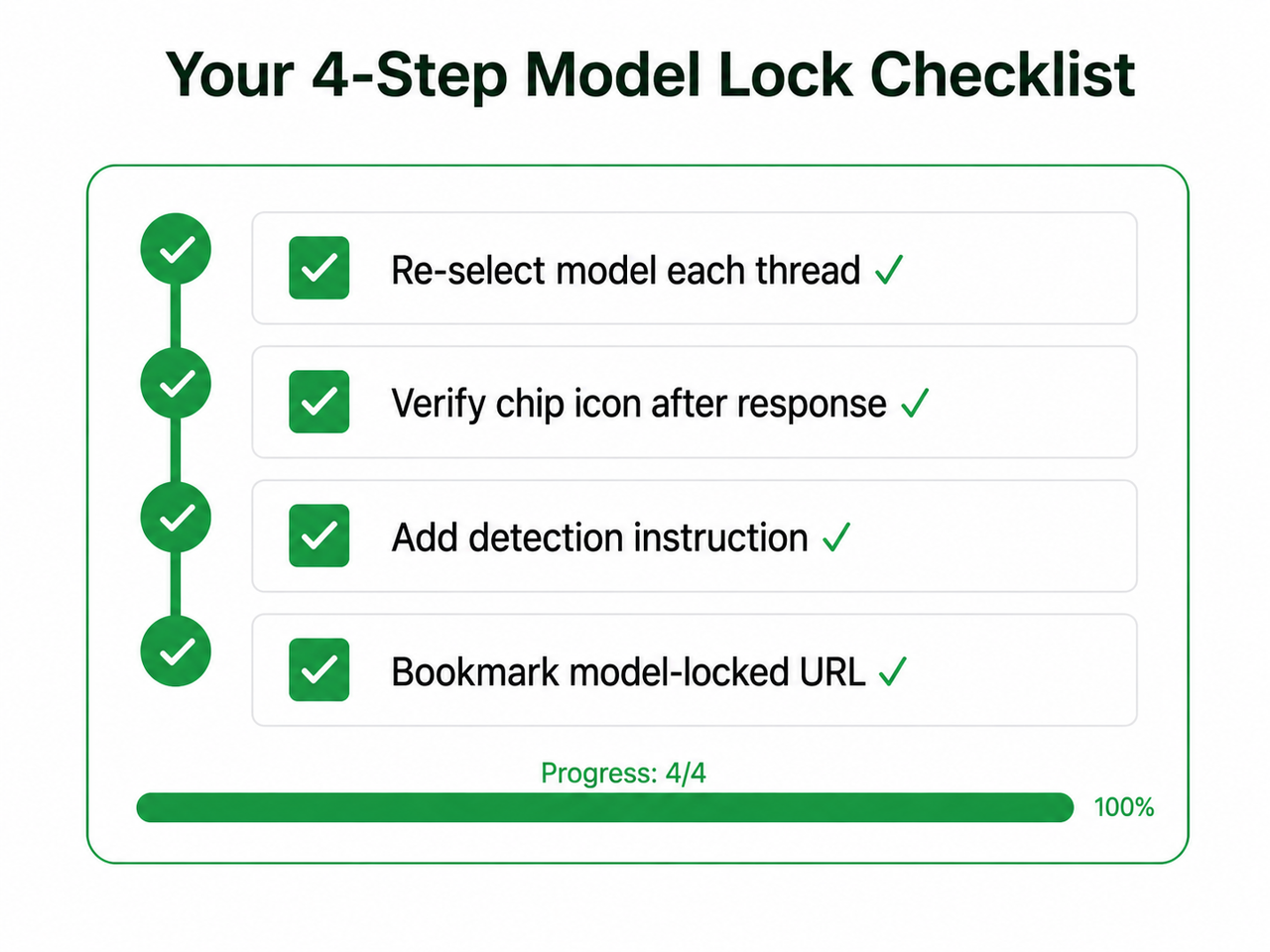 Your 4-Step Model Lock Checklist

Re-select model each thread ✓

Verify chip icon after response ✓

Add detection instruction ✓

Bookmark model-locked URL ✓

Progress: 4/4

100%